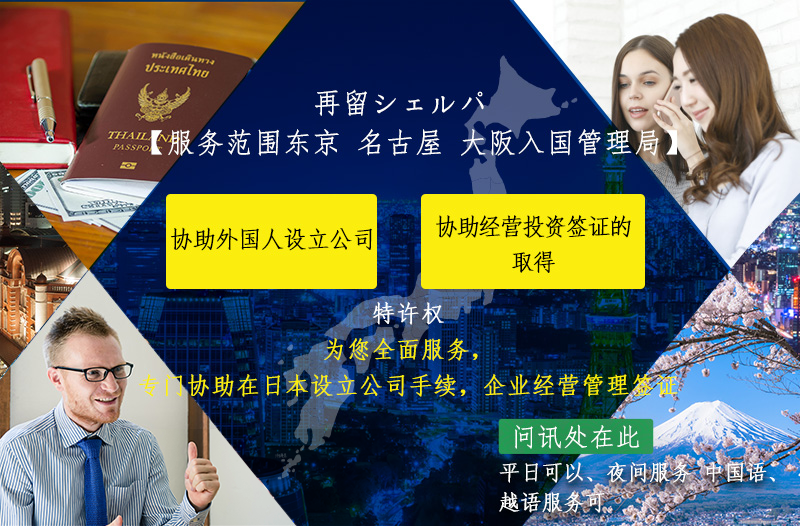 หนังสือเดินทาง
ประเทศไทย
THAILAND
PASSPORT

再留シェルパ
【服务范围东京 名古屋 大阪入国管理局】

协助外国人设立公司

协助经营投资签证的取得

特许权
为您全面服务，
专门协助在日本设立公司手续，企业经营管理签证

问讯处在此

平日可以、夜间服务 中国语、越语服务可